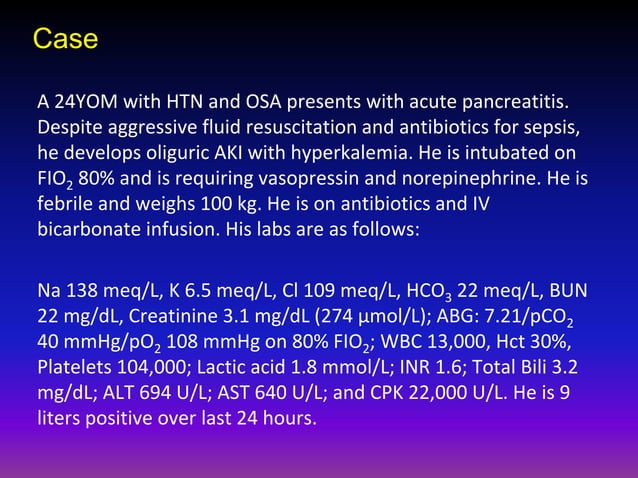 Case

A 24YOM with HTN and OSA presents with acute pancreatitis. Despite aggressive fluid resuscitation and antibiotics for sepsis, he develops oliguric AKI with hyperkalemia. He is intubated on $FIO_2$ 80% and is requiring vasopressin and norepinephrine. He is febrile and weighs 100 kg. He is on antibiotics and IV bicarbonate infusion. His labs are as follows:

Na 138 meq/L, K 6.5 meq/L, Cl 109 meq/L, $HCO_3$ 22 meq/L, BUN 22 mg/dL, Creatinine 3.1 mg/dL (274 µmol/L); ABG: 7.21/$pCO_2$ 40 mmHg/$pO_2$ 108 mmHg on 80% $FIO_2$; WBC 13,000, Hct 30%, Platelets 104,000; Lactic acid 1.8 mmol/L; INR 1.6; Total Bili 3.2 mg/dL; ALT 694 U/L; AST 640 U/L; and CPK 22,000 U/L. He is 9 liters positive over last 24 hours.